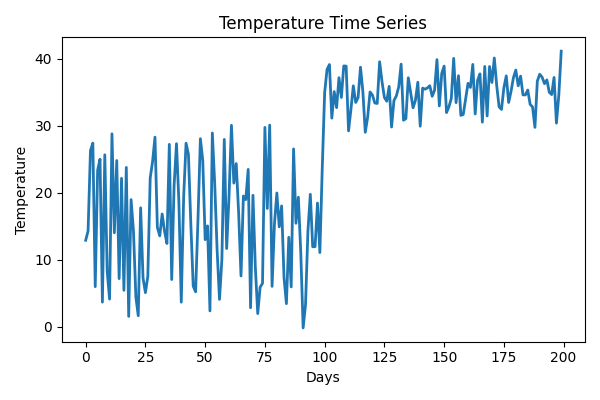 Temperature Time Series

Temperature

40
30
20
10
0

0 25 50 75 100 125 150 175 200

Days